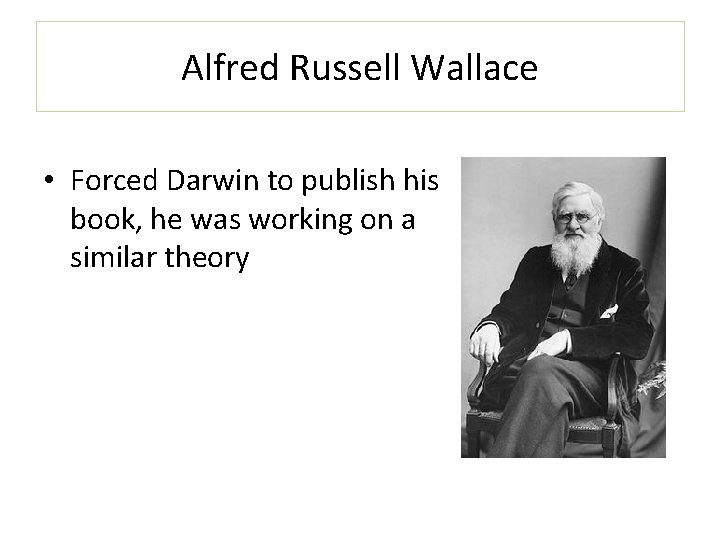 Alfred Russell Wallace

• Forced Darwin to publish his book, he was working on a similar theory